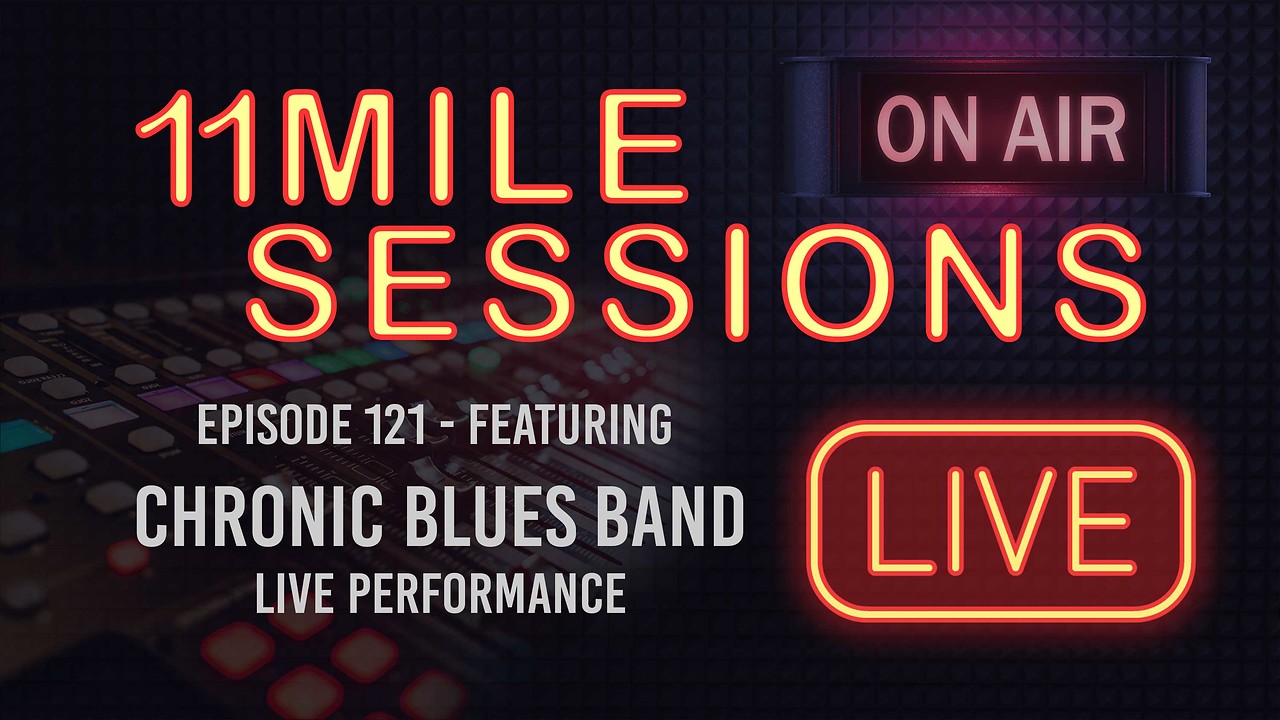 11MILE
SESSIONS

ON AIR

EPISODE 121 - FEATURING

CHRONIC BLUES BAND

LIVE PERFORMANCE

LIVE